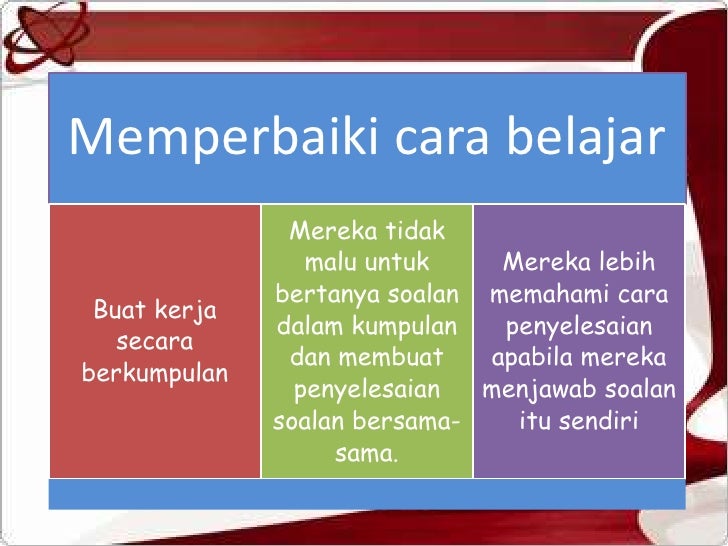 Memperbaiki cara belajar

Buat kerja secara berkumpulan

Mereka tidak malu untuk bertanya soalan dalam kumpulan dan membuat penyelesaian soalan bersama-sama.

Mereka lebih memahami cara penyelesaian apabila mereka menjawab soalan itu sendiri